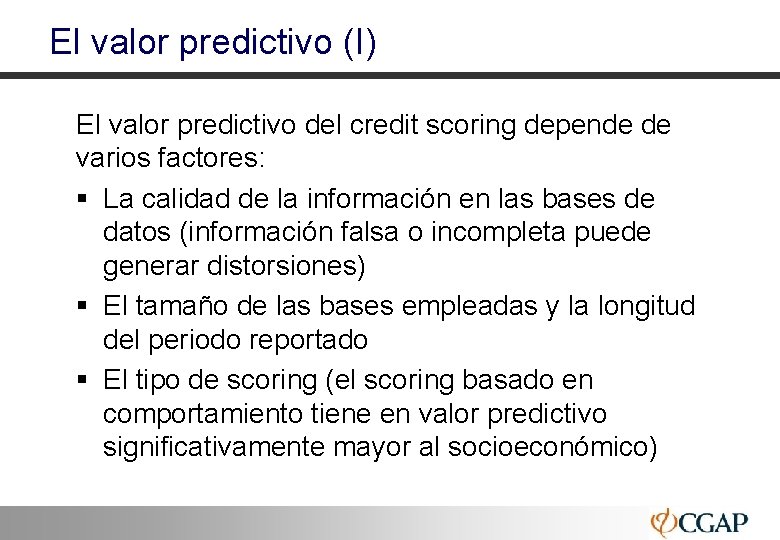 El valor predictivo (I)

El valor predictivo del credit scoring depende de varios factores:

▪ La calidad de la información en las bases de datos (información falsa o incompleta puede generar distorsiones)
▪ El tamaño de las bases empleadas y la longitud del periodo reportado
▪ El tipo de scoring (el scoring basado en comportamiento tiene en valor predictivo significativamente mayor al socioeconómico)

CGAP